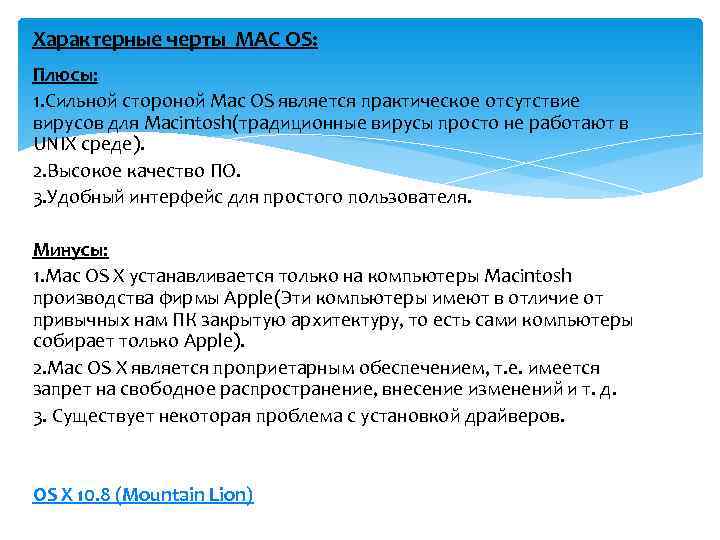 Характерные черты MAC OS:

Плюсы:

1.Сильной стороной Mac OS является практическое отсутствие вирусов для Macintosh(традиционные вирусы просто не работают в UNIX среде).

2.Высокое качество ПО.

3.Удобный интерфейс для простого пользователя.

Минусы:

1.Mac OS X устанавливается только на компьютеры Macintosh производства фирмы Apple(Эти компьютеры имеют в отличие от привычных нам ПК закрытую архитектуру, то есть сами компьютеры собирает только Apple).

2.Mac OS X является проприетарным обеспечением, т.е. имеется запрет на свободное распространение, внесение изменений и т. д.

3. Существует некоторая проблема с установкой драйверов.

OS X 10.8 (Mountain Lion)